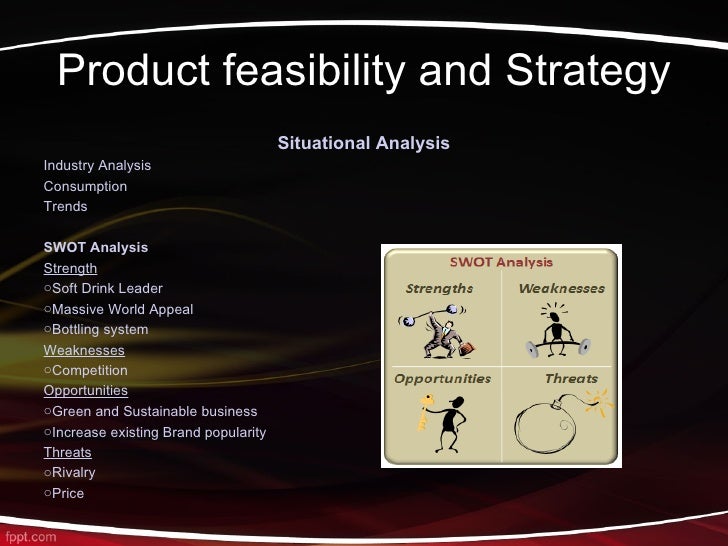 Product feasibility and Strategy

Situational Analysis

Industry Analysis
Consumption
Trends

SWOT Analysis
Strength
○Soft Drink Leader
○Massive World Appeal
○Bottling system
Weaknesses
○Competition
Opportunities
○Green and Sustainable business
○Increase existing Brand popularity
Threats
○Rivalry
○Price

SWOT Analysis
Strengths
Weaknesses
Opportunities
Threats

fppt.com